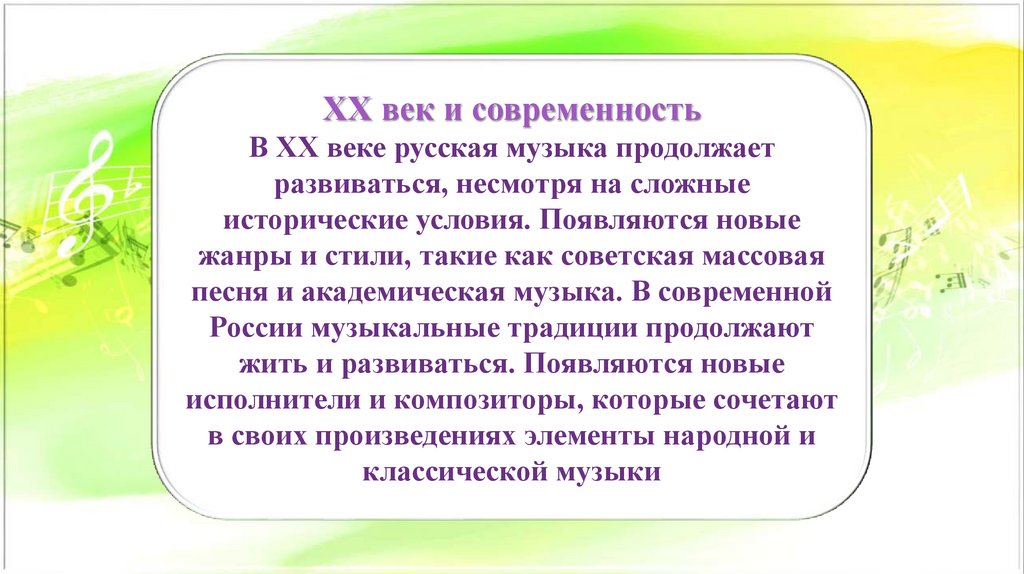 XX век и современность

В XX веке русская музыка продолжает развиваться, несмотря на сложные исторические условия. Появляются новые жанры и стили, такие как советская массовая песня и академическая музыка. В современной России музыкальные традиции продолжают жить и развиваться. Появляются новые исполнители и композиторы, которые сочетают в своих произведениях элементы народной и классической музыки